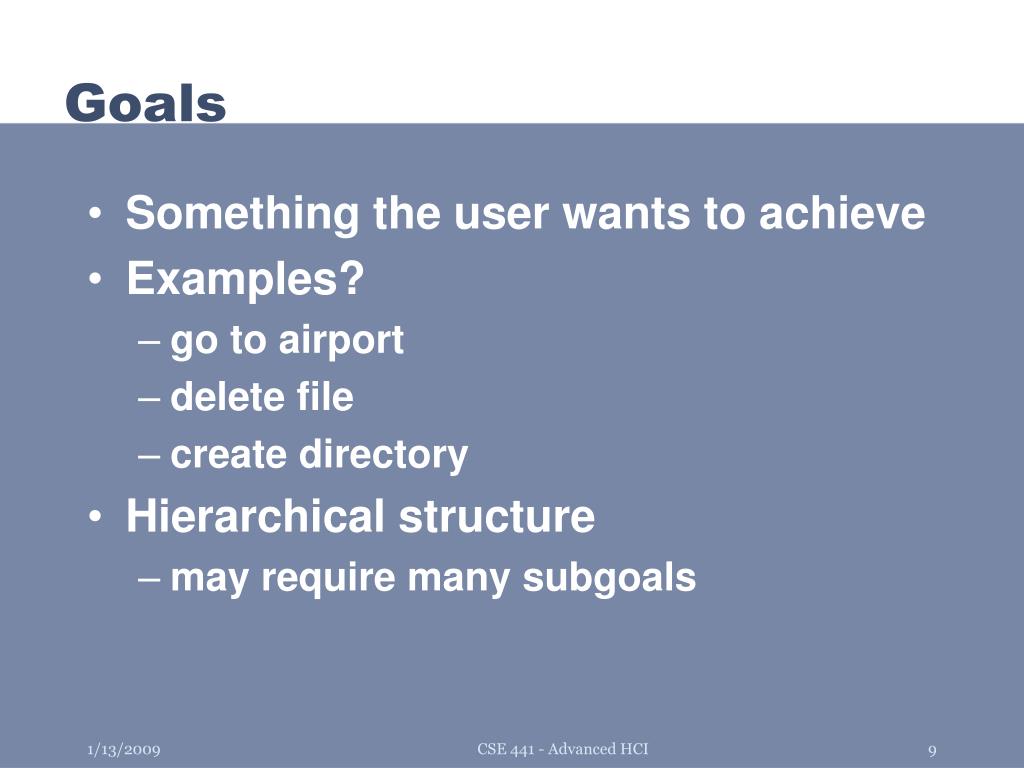 Goals

• Something the user wants to achieve
• Examples?
– go to airport
– delete file
– create directory
• Hierarchical structure
– may require many subgoals

1/13/2009

CSE 441 - Advanced HCI

9